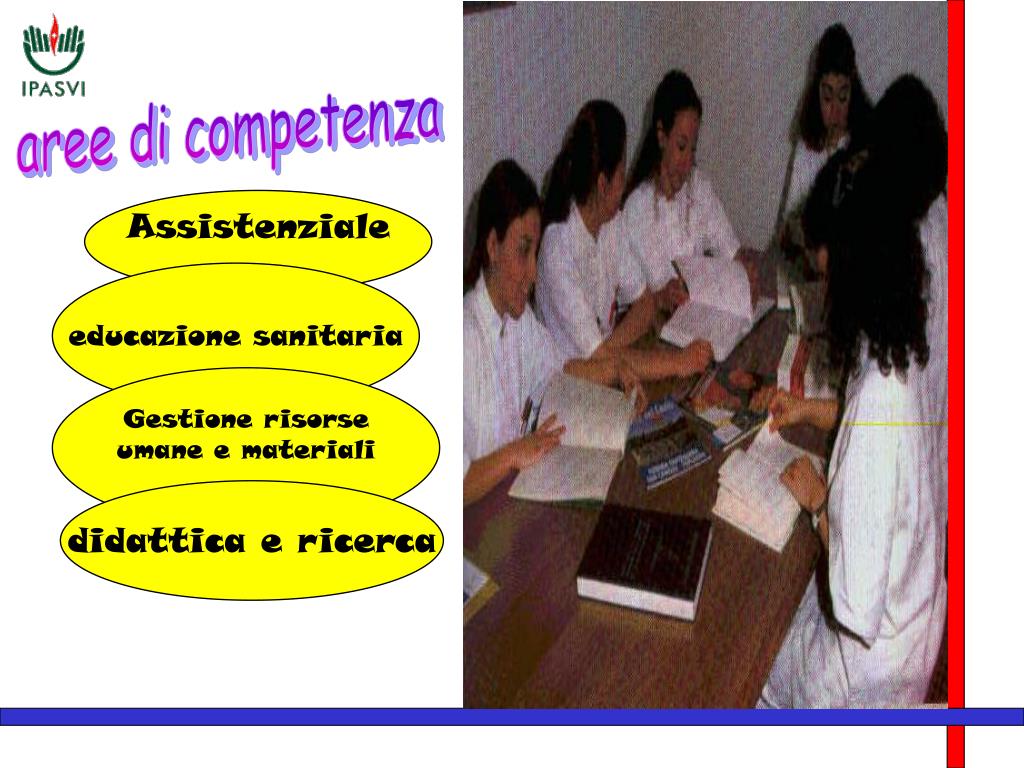 IPASVI

aree di competenza

Assistenziale

educazione sanitaria

Gestione risorse umane e materiali

didattica e ricerca